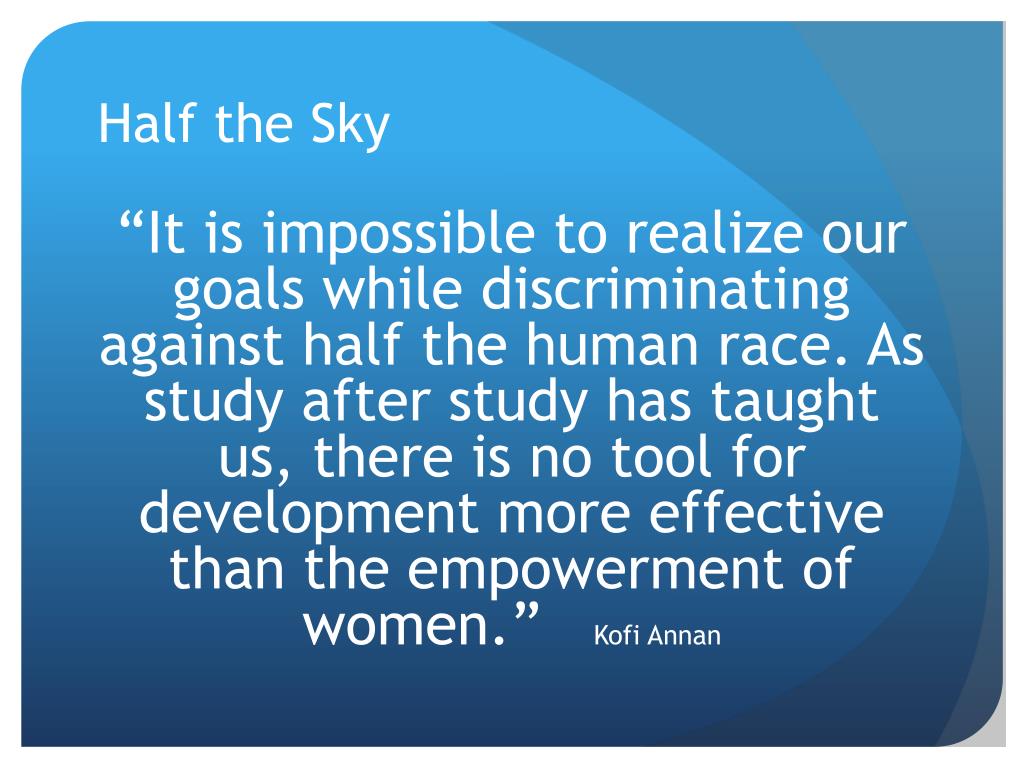 Half the Sky

“It is impossible to realize our goals while discriminating against half the human race. As study after study has taught us, there is no tool for development more effective than the empowerment of women.” Kofi Annan